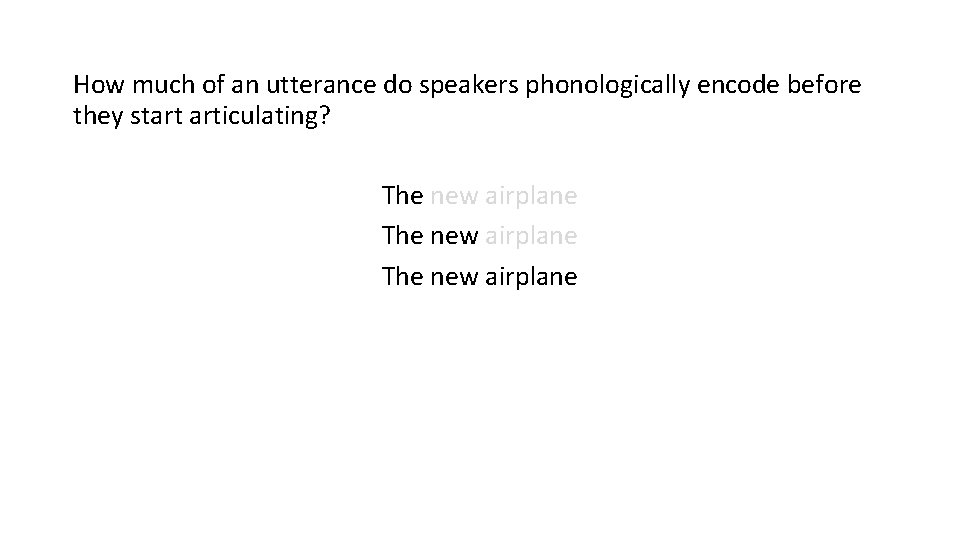 How much of an utterance do speakers phonologically encode before they start articulating?

The new airplane

The new airplane

The new airplane